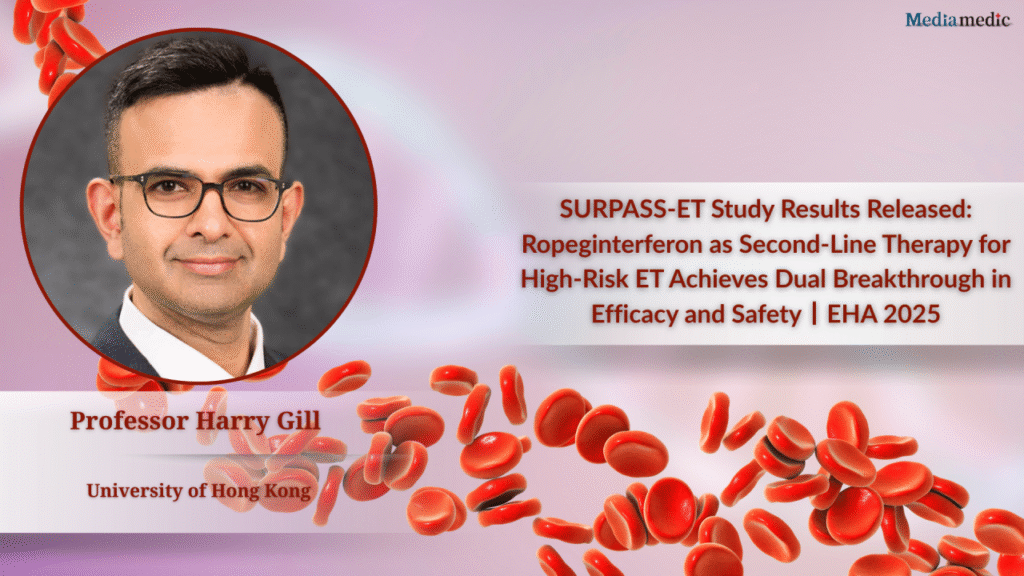 Mediamedic

SURPASS-ET Study Results Released: Ropeginterferon as Second-Line Therapy for High-Risk ET Achieves Dual Breakthrough in Efficacy and Safety | EHA 2025

Professor Harry Gill

University of Hong Kong